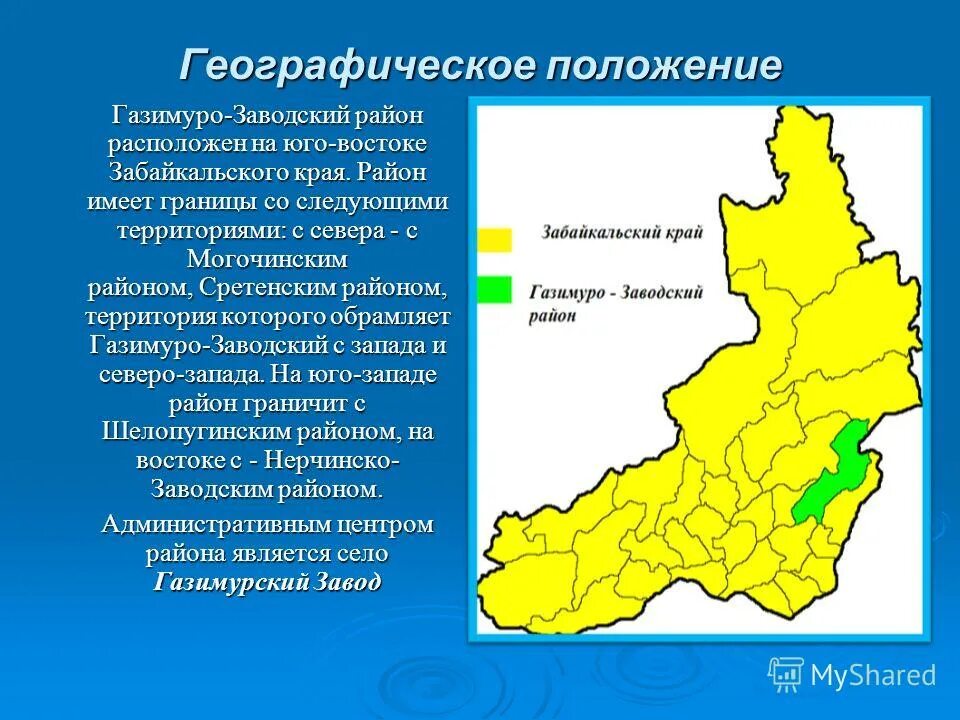 Географическое положение

Газимуро-Заводский район расположен на юго-востоке Забайкальского края. Район имеет границы со следующими территориями: с севера - с Могочинским районом, Сретенским районом, территория которого обрамляет Газимуро-Заводский с запада и северо-запада. На юго-западе район граничит с Шелопугинским районом, на востоке с - Нерчинско-Заводским районом.

Административным центром района является село Газимурский Завод

Забайкальский край

Газимуро - Заводский район

MyShared